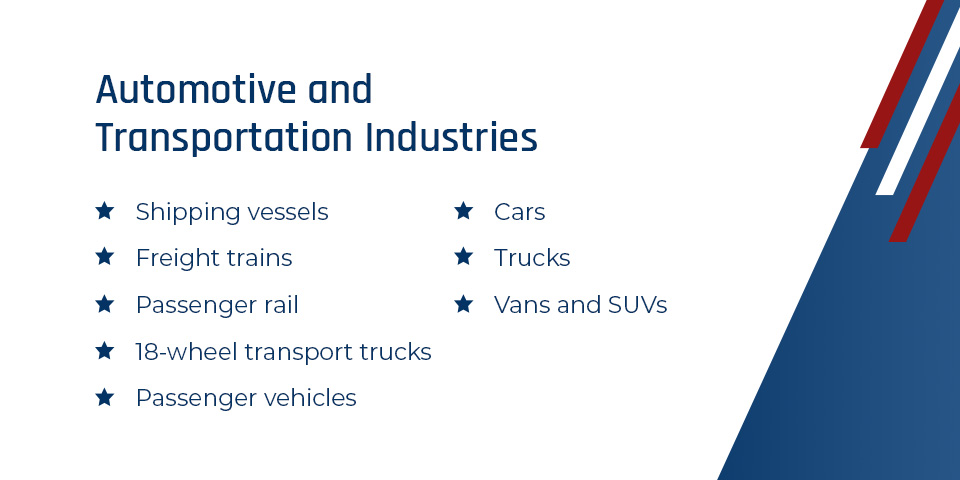 Automotive and Transportation Industries

★ Shipping vessels
★ Freight trains
★ Passenger rail
★ 18-wheel transport trucks
★ Passenger vehicles

★ Cars
★ Trucks
★ Vans and SUVs